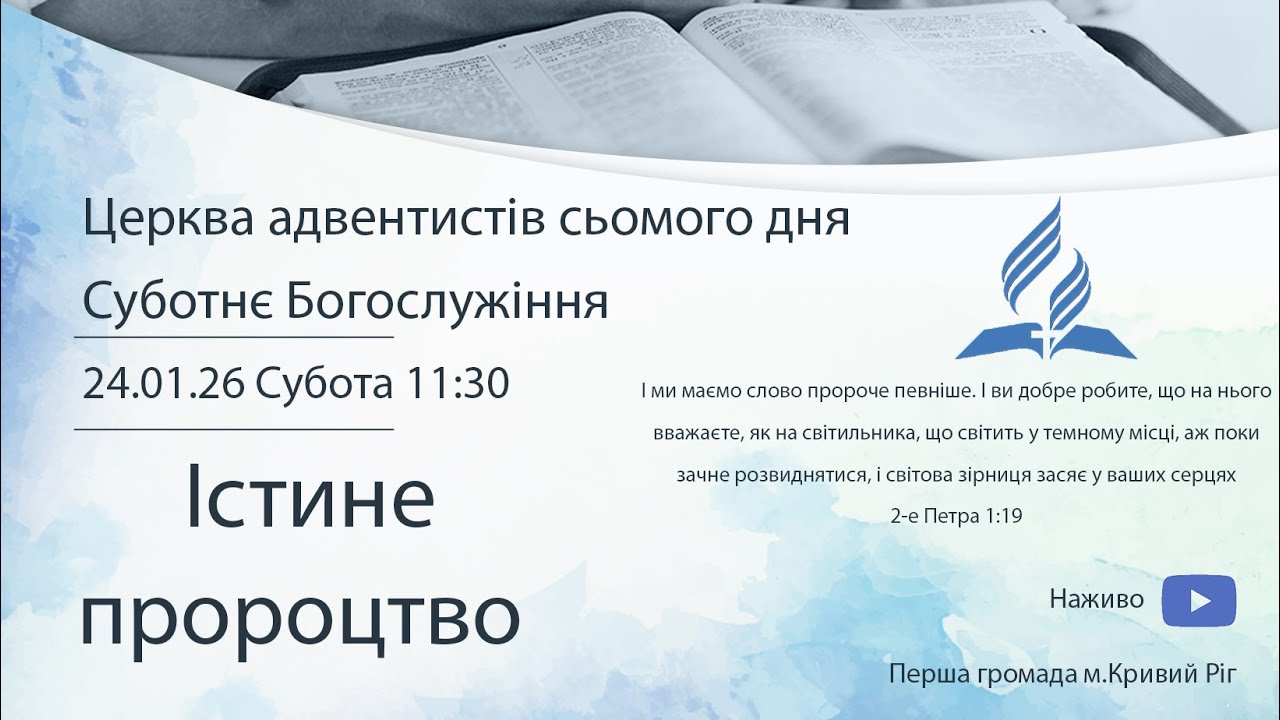 Церква адвентистів сьомого дня

Суботнє Богослужіння

24.01.26 Субота 11:30

Істине пророцтво

І ми маємо слово пророче певніше. І ви добре робите, що на нього вважаєте, як на світильника, що світить у темному місці, аж поки зачне розвиднятися, і світова зірниця засяє у ваших серцях
2-е Петра 1:19

Наживо

Перша громада м.Кривий Ріг